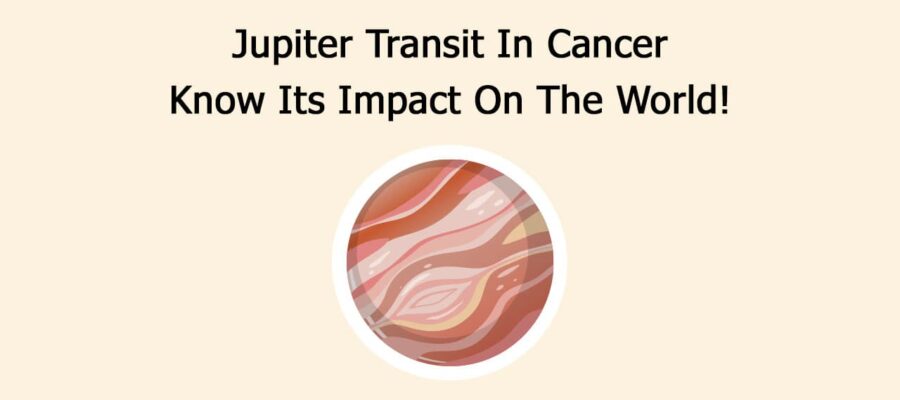 Jupiter Transit In Cancer
Know Its Impact On The World!